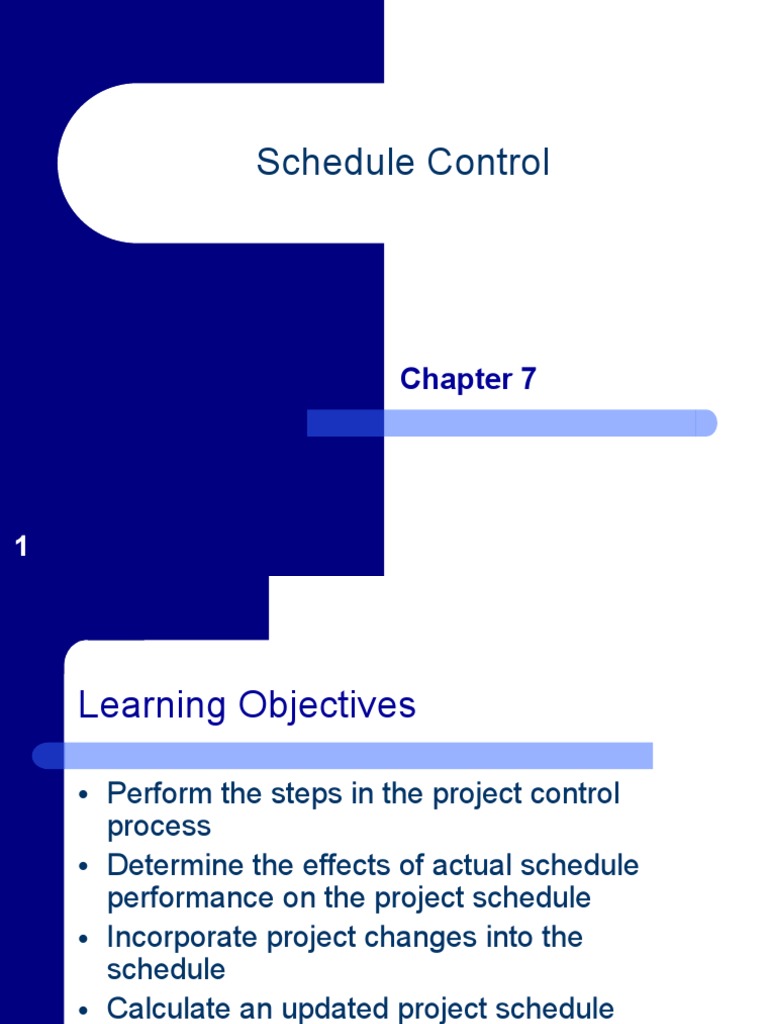 Schedule Control

Chapter 7

1

Learning Objectives

• Perform the steps in the project control process
• Determine the effects of actual schedule performance on the project schedule
• Incorporate project changes into the schedule
• Calculate an updated project schedule